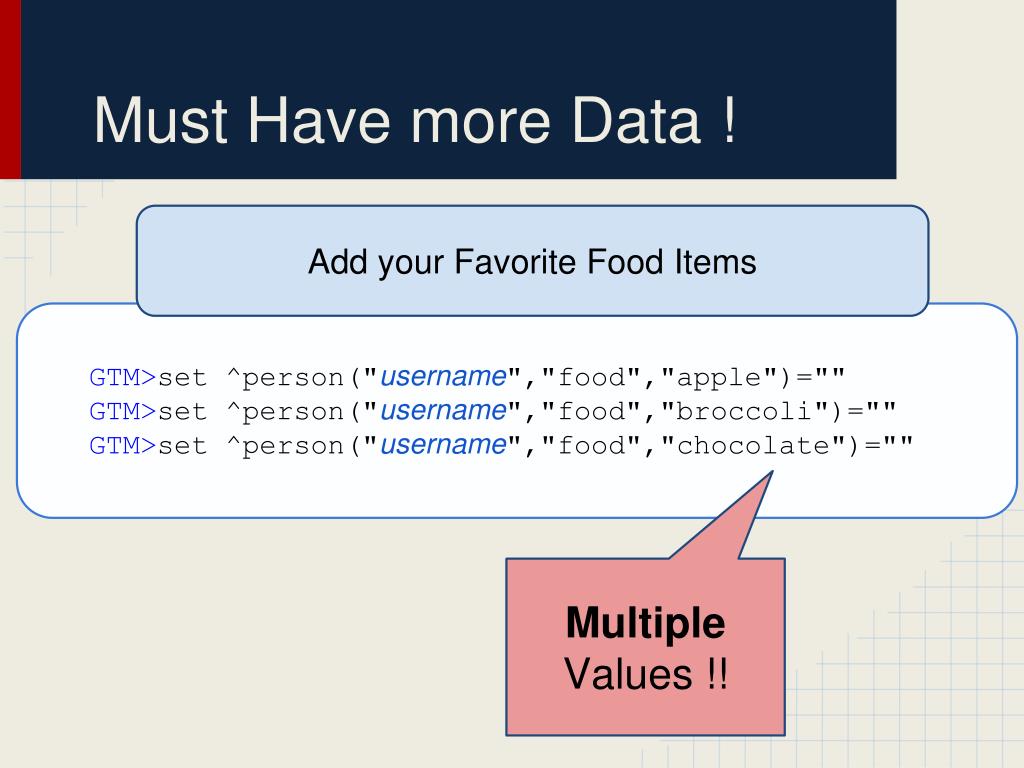 Must Have more Data !

Add your Favorite Food Items

GTM>set ^person("username","food","apple")=""
GTM>set ^person("username","food","broccoli")=""
GTM>set ^person("username","food","chocolate")=""

Multiple
Values !!